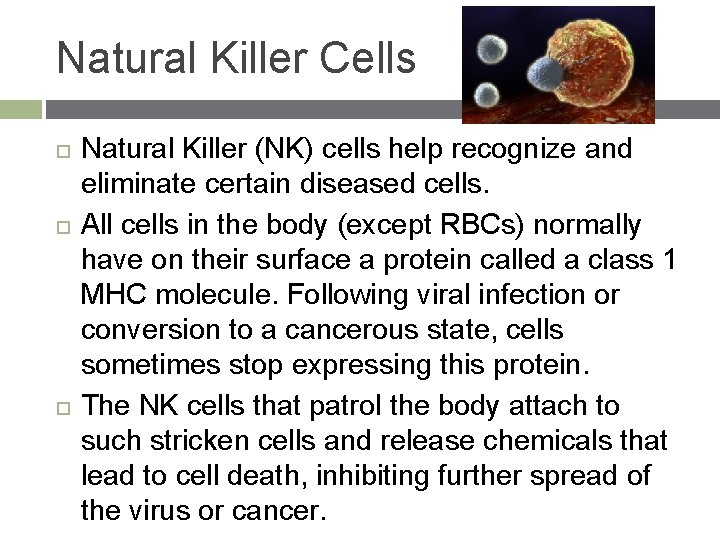 Natural Killer Cells

□ Natural Killer (NK) cells help recognize and eliminate certain diseased cells.

□ All cells in the body (except RBCs) normally have on their surface a protein called a class 1 MHC molecule. Following viral infection or conversion to a cancerous state, cells sometimes stop expressing this protein.

□ The NK cells that patrol the body attach to such stricken cells and release chemicals that lead to cell death, inhibiting further spread of the virus or cancer.